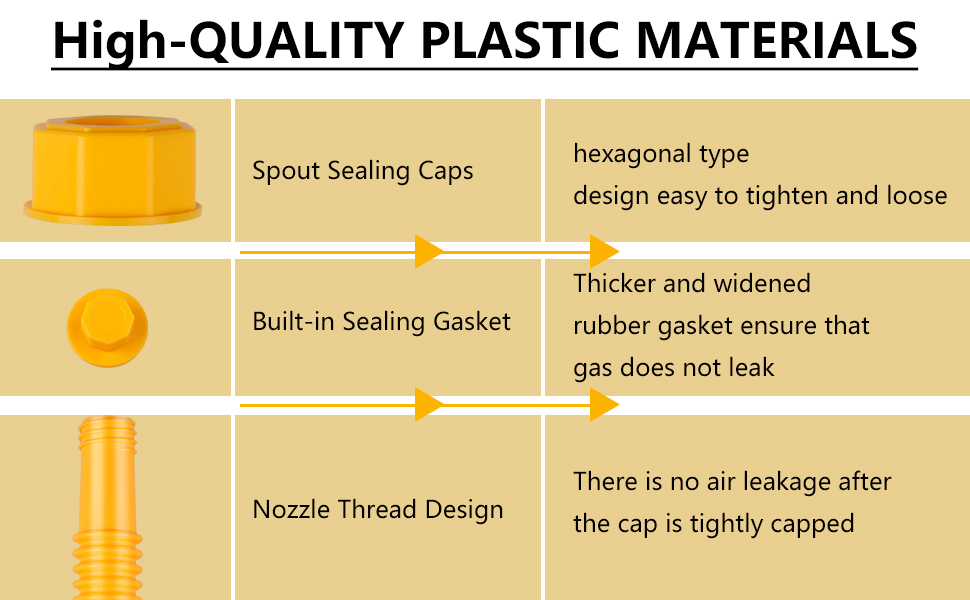 High-QUALITY PLASTIC MATERIALS

| | | |
|---|---|---|
| | Spout Sealing Caps | hexagonal type design easy to tighten and loose |
| | Built-in Sealing Gasket | Thicker and widened rubber gasket ensure that gas does not leak |
| | Nozzle Thread Design | There is no air leakage after the cap is tightly capped |